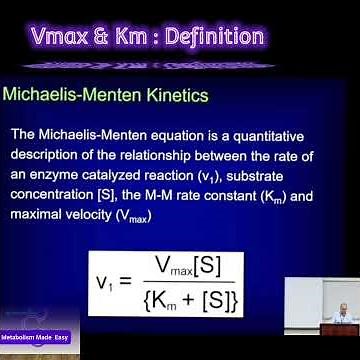 Vmax & Km : Definition

Michaelis-Menten Kinetics

The Michaelis-Menten equation is a quantitative description of the relationship between the rate of an enzyme catalyzed reaction ($v_1$), substrate concentration [S], the M-M rate constant ($K_m$) and maximal velocity ($V_{max}$)

$v_1 = \frac{V_{max}[S]}{\{K_m + [S]\}}$

Metabolism Made Easy